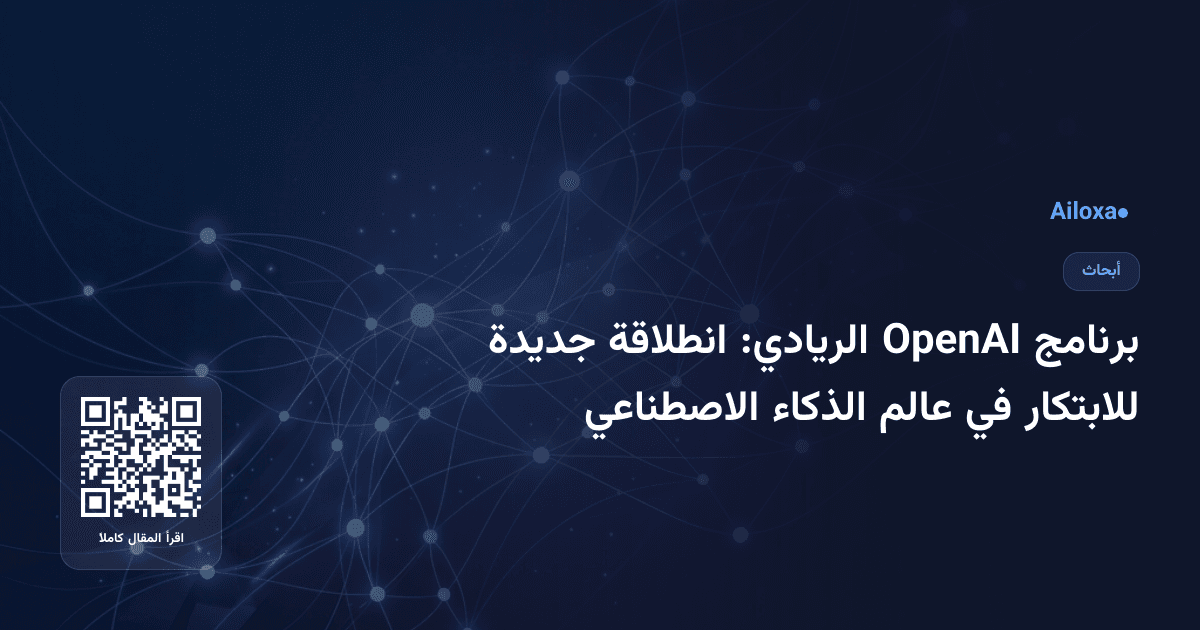 Ailoxa

أبحاث

برنامج OpenAI الريادي: انطلاقة جديدة للابتكار في عالم الذكاء الاصطناعي

اقرأ المقال كاملا